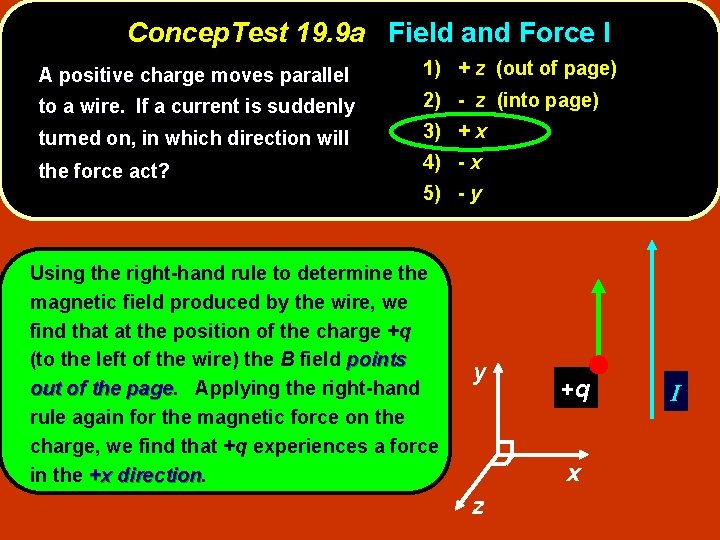 ConcepTest 19.9a Field and Force I

A positive charge moves parallel to a wire. If a current is suddenly turned on, in which direction will the force act?

1) + z (out of page)
2) - z (into page)
3) + x
4) - x
5) - y

Using the right-hand rule to determine the magnetic field produced by the wire, we find that at the position of the charge +q (to the left of the wire) the B field points out of the page. Applying the right-hand rule again for the magnetic force on the charge, we find that +q experiences a force in the +x direction.

y

x

z

+q

I